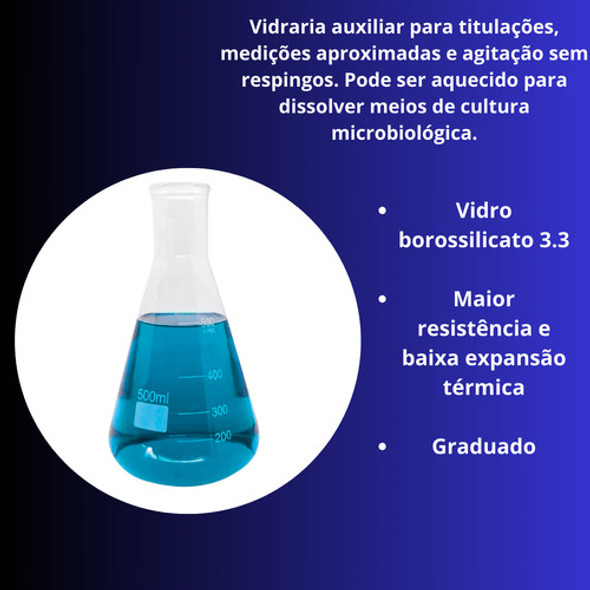 Vidraria auxiliar para titulações, medições aproximadas e agitação sem respingos. Pode ser aquecido para dissolver meios de cultura microbiológica.

500
400
500ml
300
200

• Vidro borossilicato 3.3

• Maior resistência e baixa expansão térmica

• Graduado